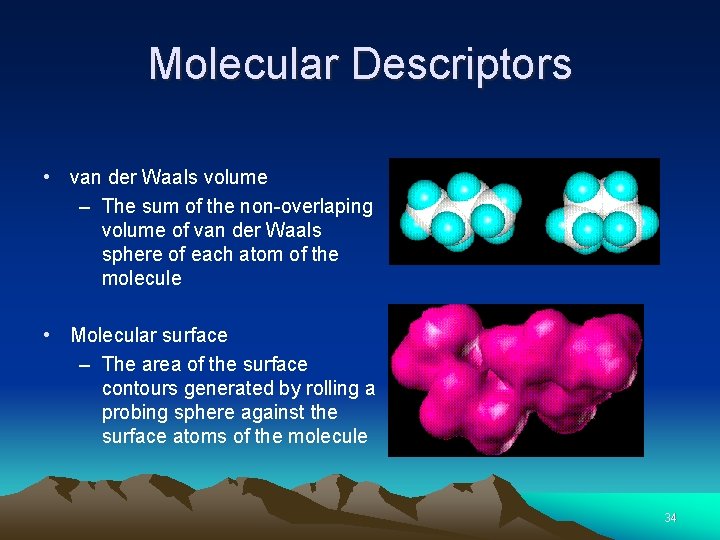 Molecular Descriptors

• van der Waals volume
  – The sum of the non-overlaping volume of van der Waals sphere of each atom of the molecule

• Molecular surface
  – The area of the surface contours generated by rolling a probing sphere against the surface atoms of the molecule

34